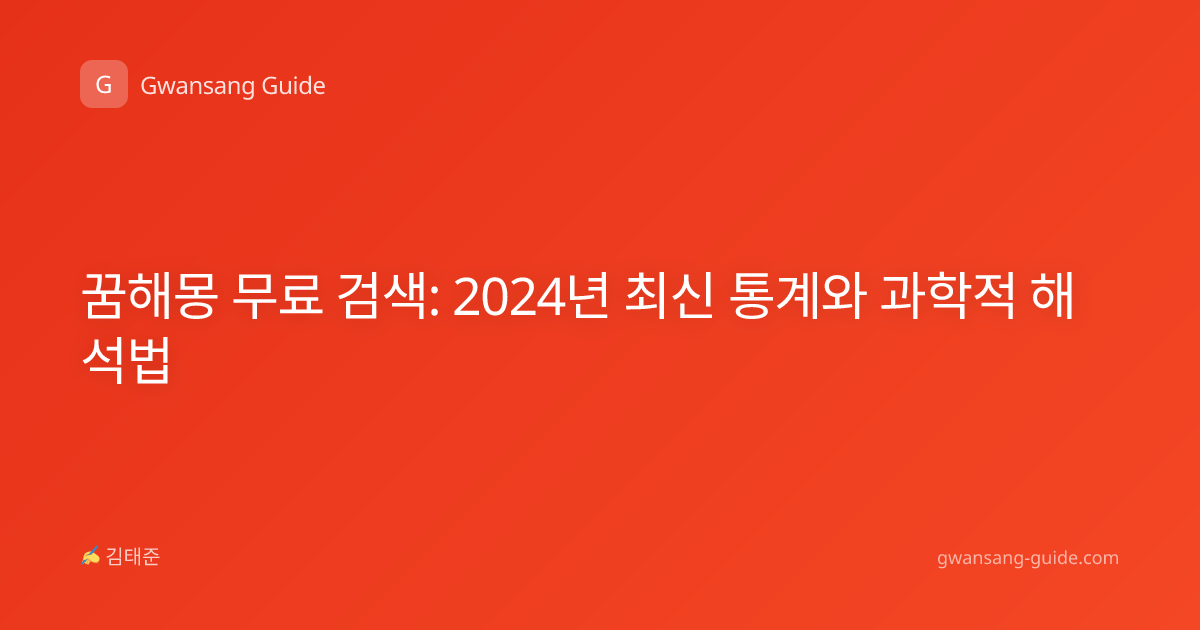 G Gwansang Guide

꿈해몽 무료 검색: 2024년 최신 통계와 과학적 해석법

✍ 김태준

gwansang-guide.com